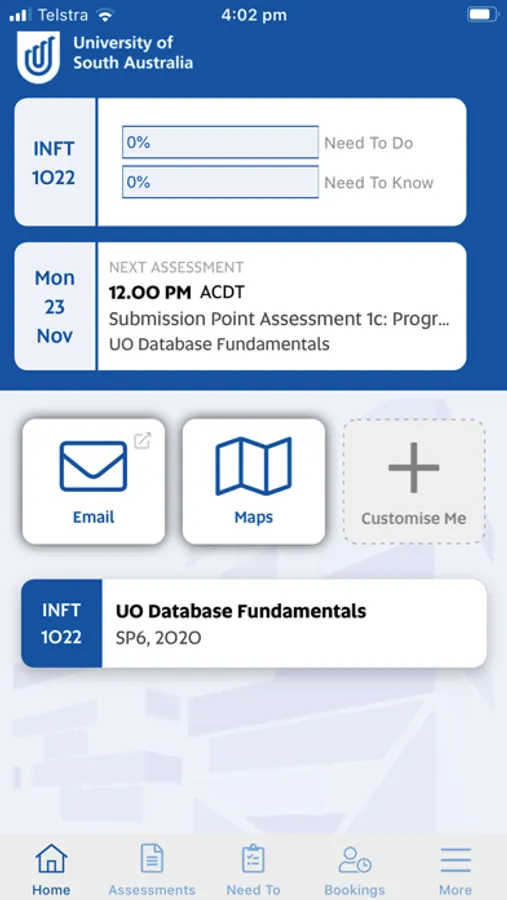 Telstra 4:02 pm

University of South Australia

INFT 1022

0% Need To Do

0% Need To Know

Mon 23 Nov

NEXT ASSESSMENT

12.00 PM ACDT

Submission Point Assessment 1c: Progr...

UO Database Fundamentals

Email

Maps

Customise Me

INFT 1022

UO Database Fundamentals

SP6, 2020

Home

Assessments

Need To

Bookings

More